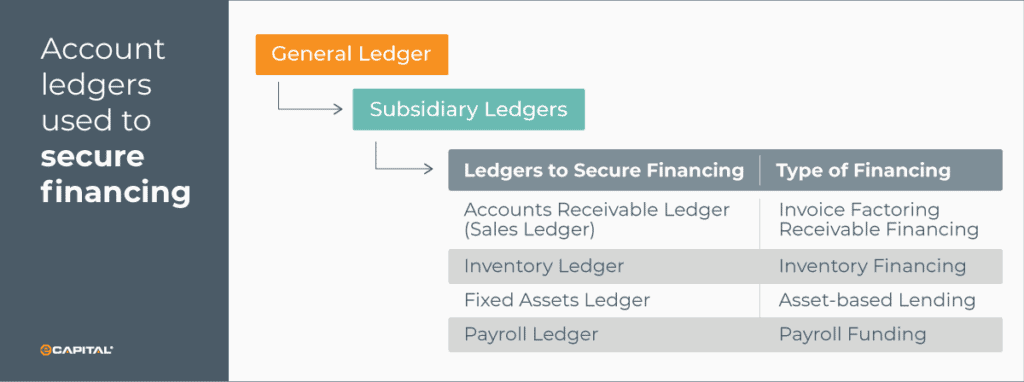 Account ledgers used to **secure financing**

eCAPITAL

General Ledger

Subsidiary Ledgers

| Ledgers to Secure Financing | Type of Financing |
|---|---|
| Accounts Receivable Ledger (Sales Ledger) | Invoice Factoring Receivable Financing |
| Inventory Ledger | Inventory Financing |
| Fixed Assets Ledger | Asset-based Lending |
| Payroll Ledger | Payroll Funding |